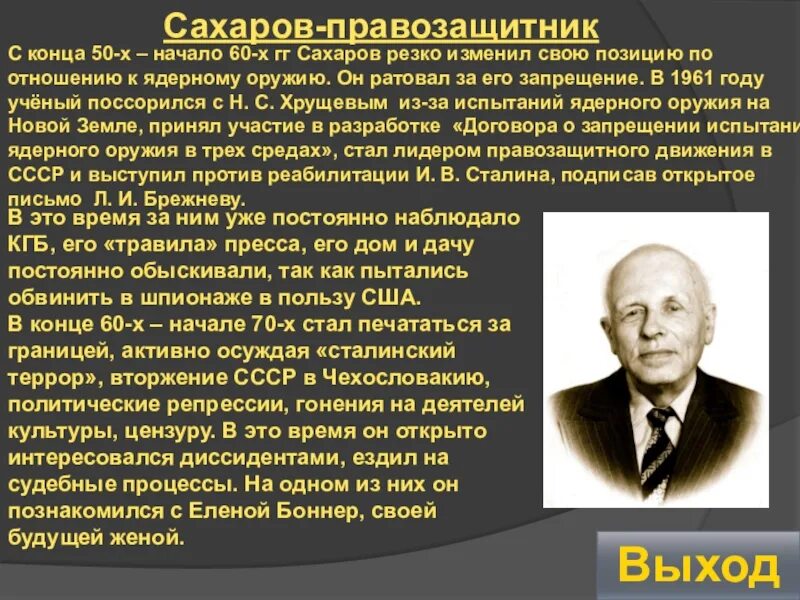 Сахаров-правозащитник

С конца 50-х – начало 60-х гг Сахаров резко изменил свою позицию по отношению к ядерному оружию. Он ратовал за его запрещение. В 1961 году учёный поссорился с Н. С. Хрущевым из-за испытаний ядерного оружия на Новой Земле, принял участие в разработке «Договора о запрещении испытани ядерного оружия в трех средах», стал лидером правозащитного движения в СССР и выступил против реабилитации И. В. Сталина, подписав открытое письмо Л. И. Брежневу.

В это время за ним уже постоянно наблюдало КГБ, его «травила» пресса, его дом и дачу постоянно обыскивали, так как пытались обвинить в шпионаже в пользу США.

В конце 60-х – начале 70-х стал печататься за границей, активно осуждая «сталинский террор», вторжение СССР в Чехословакию, политические репрессии, гонения на деятелей культуры, цензуру. В это время он открыто интересовался диссидентами, ездил на судебные процессы. На одном из них он познакомился с Еленой Боннер, своей будущей женой.

Выход